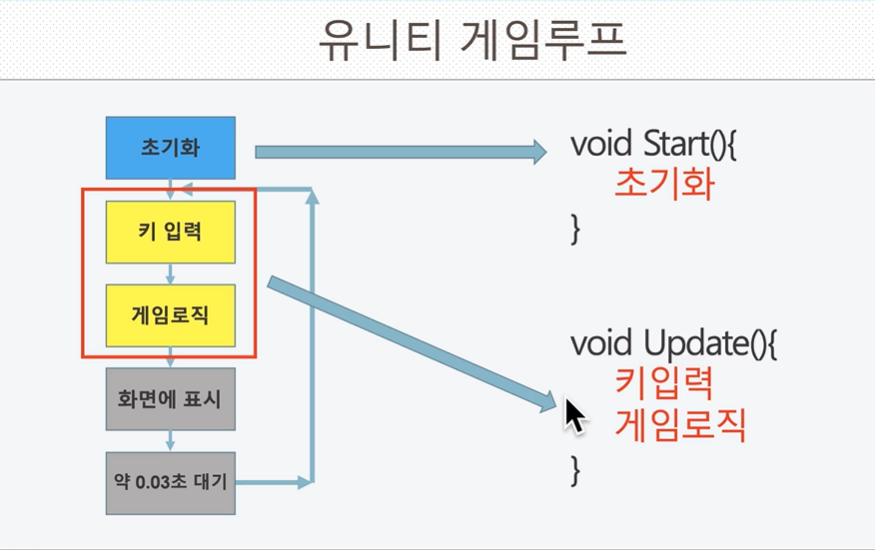 유니티 게임루프

초기화

키 입력

게임로직

화면에 표시

약 0.03초 대기

void Start(){
초기화
}

void Update(){
키입력
게임로직
}